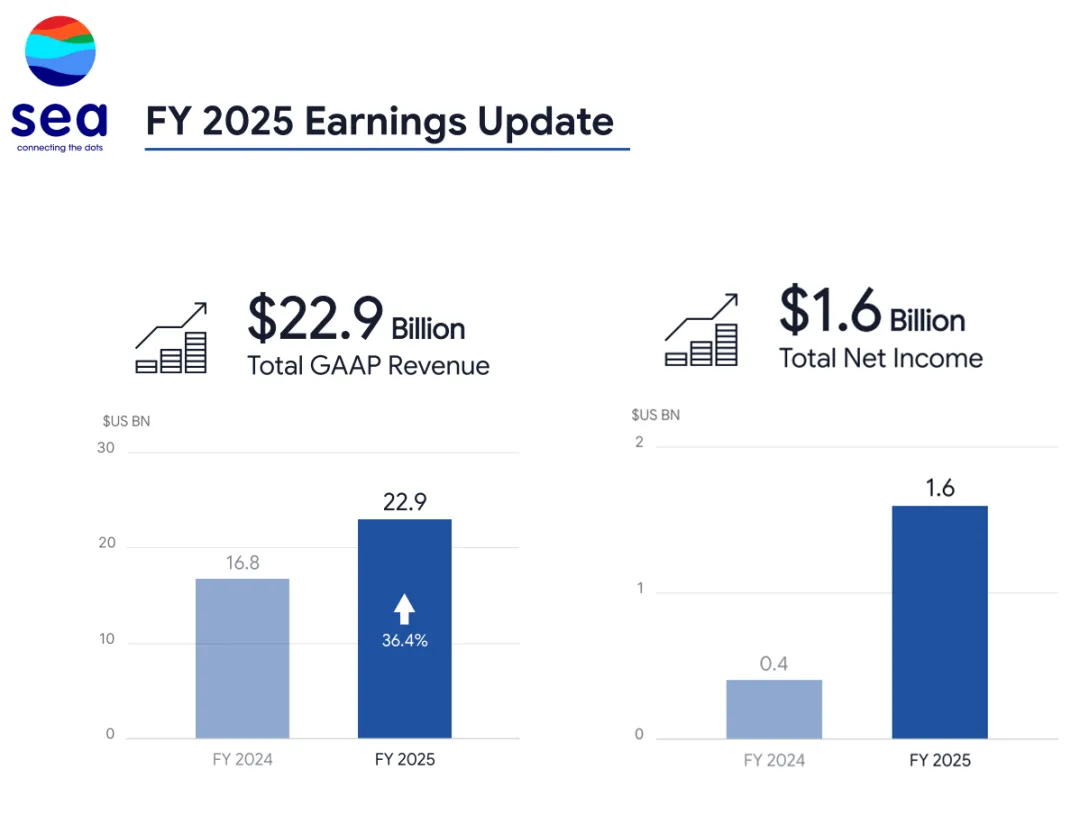 sea
connecting the dots

FY 2025 Earnings Update

\$22.9 Billion
Total GAAP Revenue

\$US BN
30
20
10
0
16.8
22.9
36.4%
FY 2024
FY 2025

\$1.6 Billion
Total Net Income

\$US BN
2
1
0
0.4
1.6
FY 2024
FY 2025